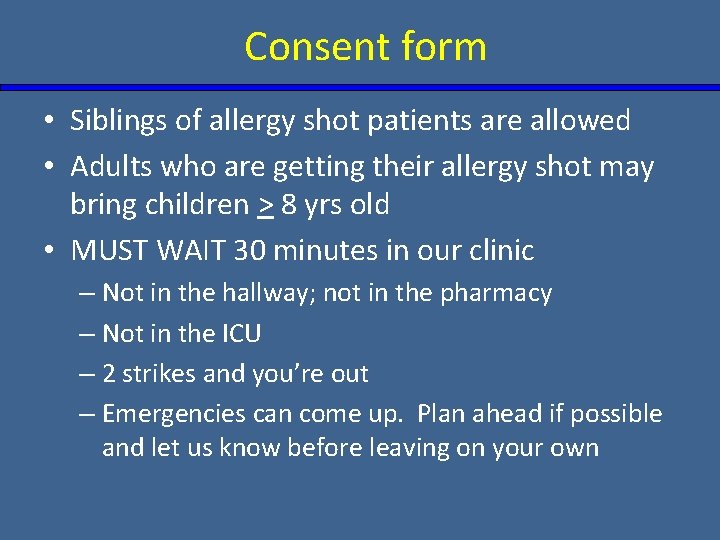 Consent form

• Siblings of allergy shot patients are allowed
• Adults who are getting their allergy shot may bring children $\geq$ 8 yrs old
• MUST WAIT 30 minutes in our clinic
– Not in the hallway; not in the pharmacy
– Not in the ICU
– 2 strikes and you're out
– Emergencies can come up. Plan ahead if possible and let us know before leaving on your own